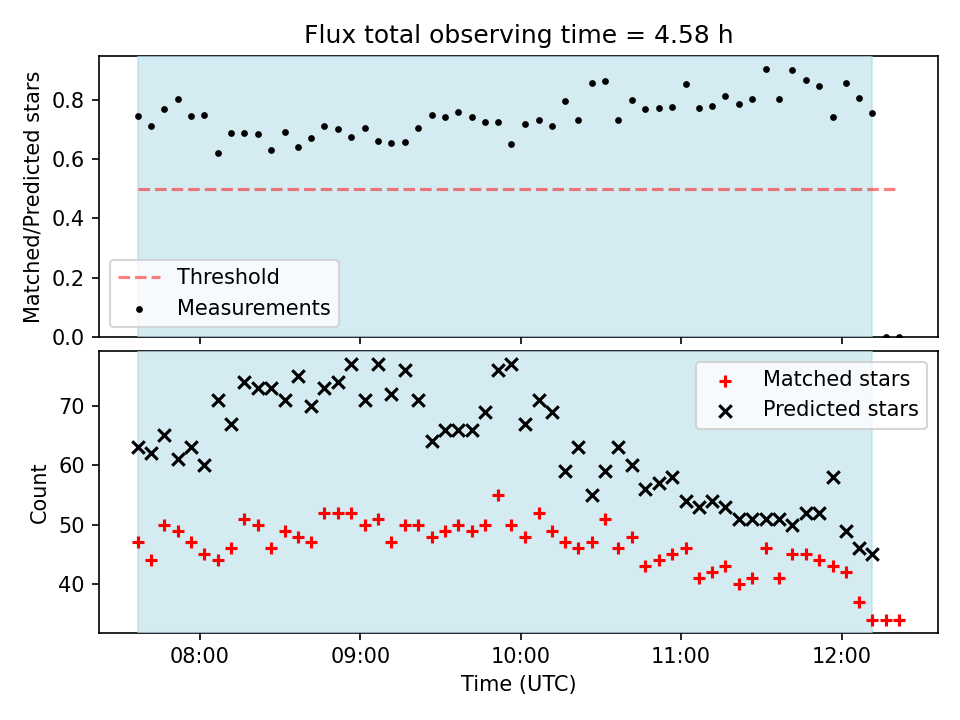 Flux total observing time = 4.58 h

Matched/Predicted stars

0.8
0.6
0.4
0.2
0.0

Threshold
Measurements

Count

70
60
50
40

Matched stars
Predicted stars

08:00
09:00
10:00
11:00
12:00

Time (UTC)